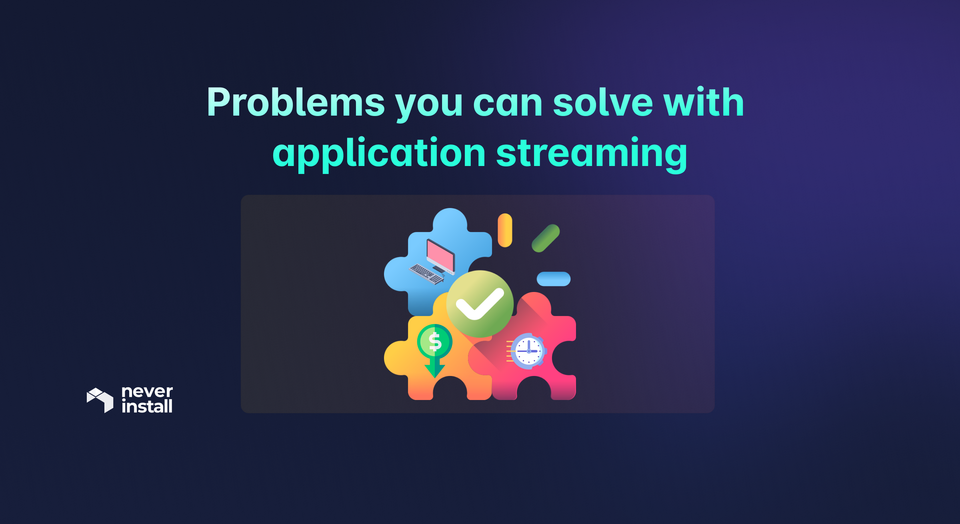 Problems you can solve with application streaming

$

never install